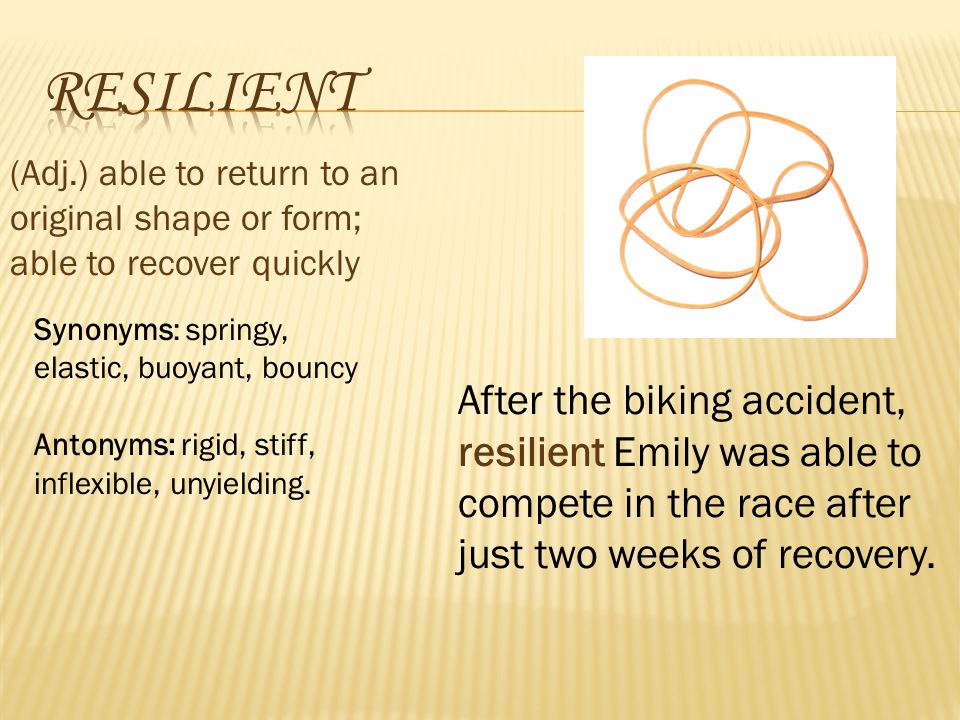 RESILIENT

(Adj.) able to return to an original shape or form; able to recover quickly

Synonyms: springy, elastic, buoyant, bouncy

Antonyms: rigid, stiff, inflexible, unyielding.

After the biking accident, resilient Emily was able to compete in the race after just two weeks of recovery.